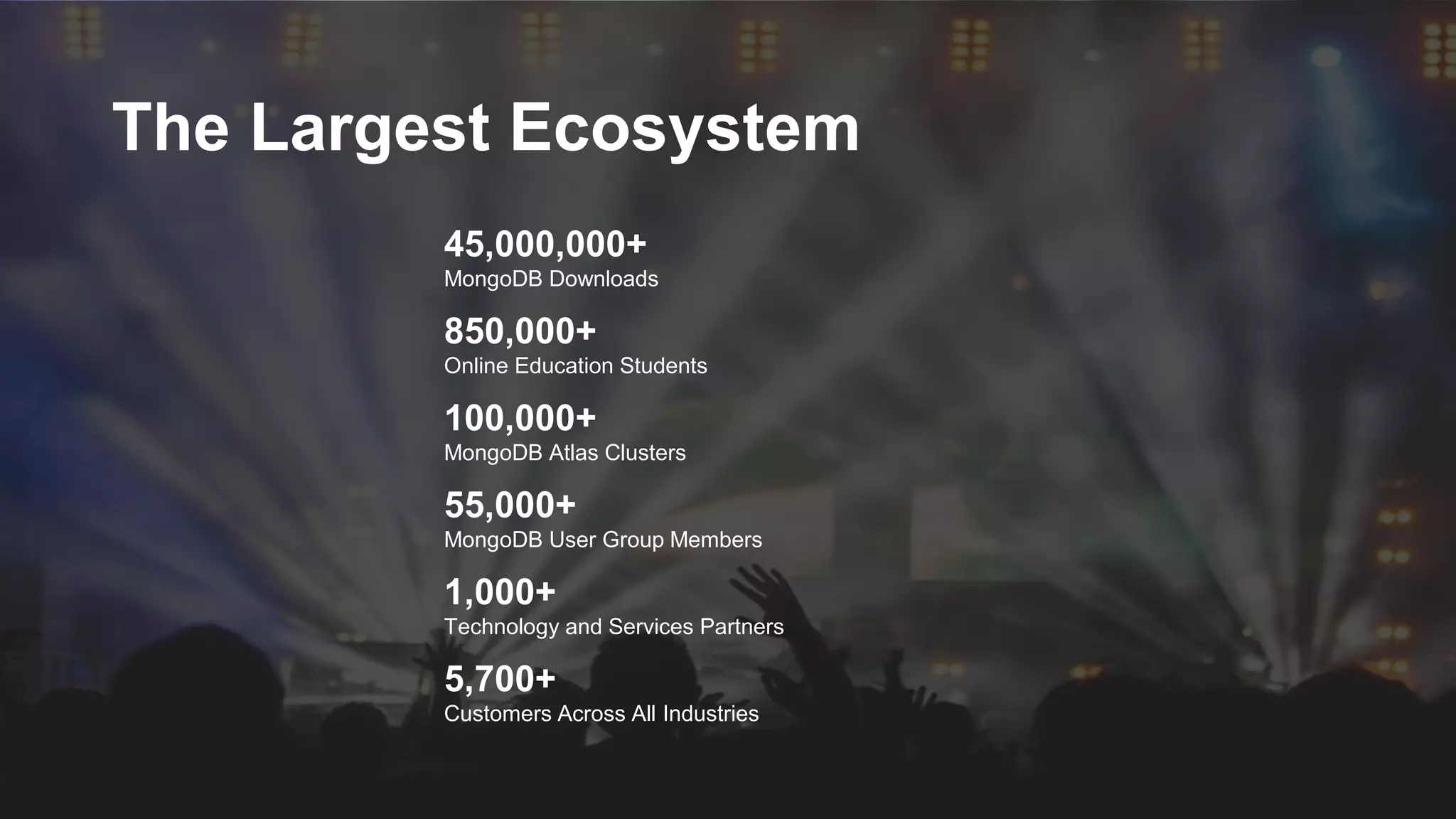 The Largest Ecosystem

45,000,000+
MongoDB Downloads

850,000+
Online Education Students

100,000+
MongoDB Atlas Clusters

55,000+
MongoDB User Group Members

1,000+
Technology and Services Partners

5,700+
Customers Across All Industries